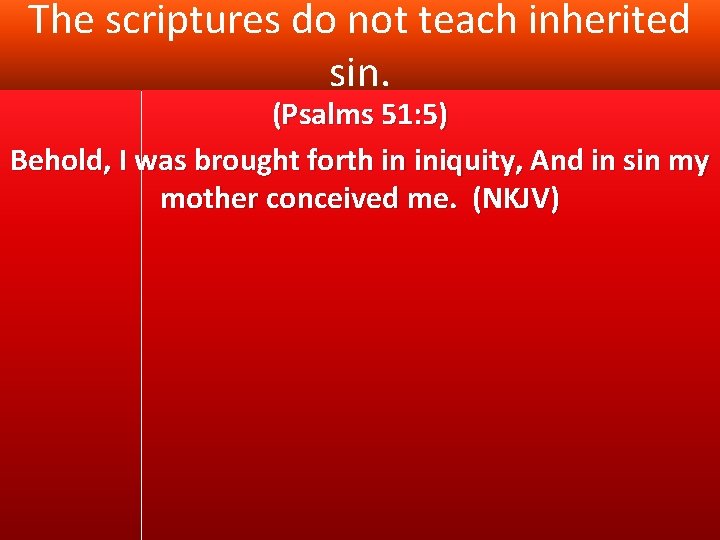 The scriptures do not teach inherited sin.

(Psalms 51:5)

Behold, I was brought forth in iniquity, And in sin my mother conceived me. (NKJV)